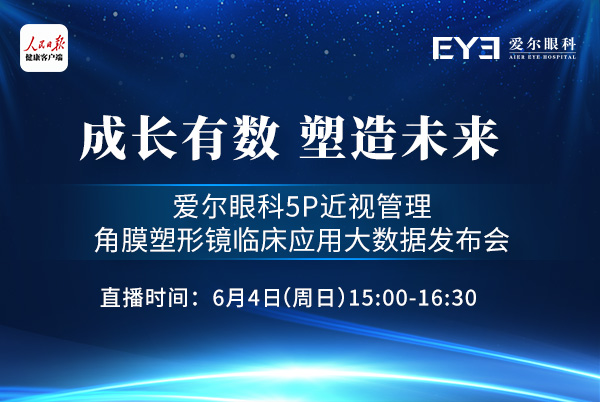 人民日报
健康客户端

EYE 爱尔眼科
AIER EYE HOSPITAL

成长有数 塑造未来

爱尔眼科5P近视管理
角膜塑形镜临床应用大数据发布会

直播时间：6月4日(周日)15:00-16:30